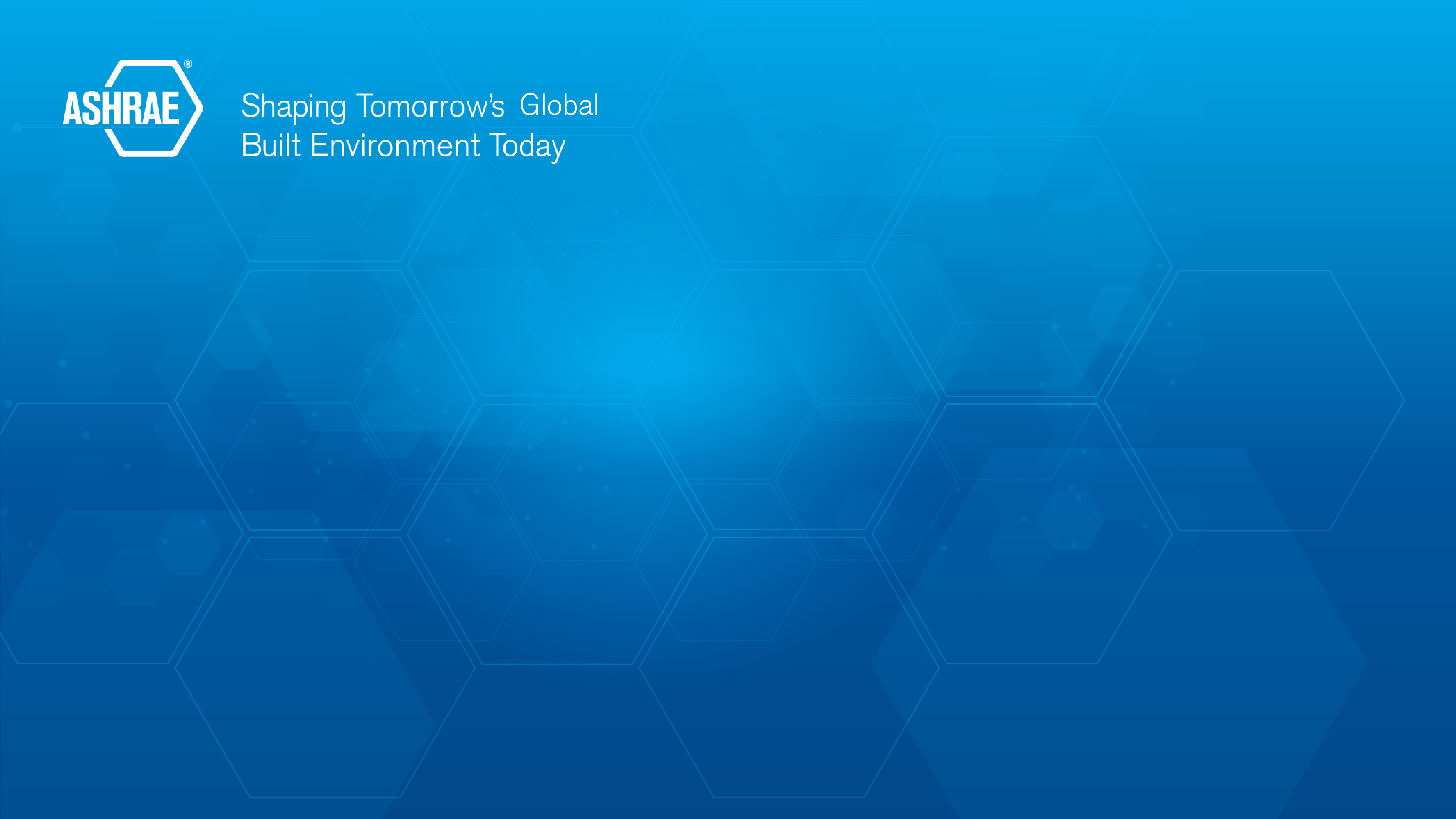 ASHRAE®

Shaping Tomorrow's Global Built Environment Today